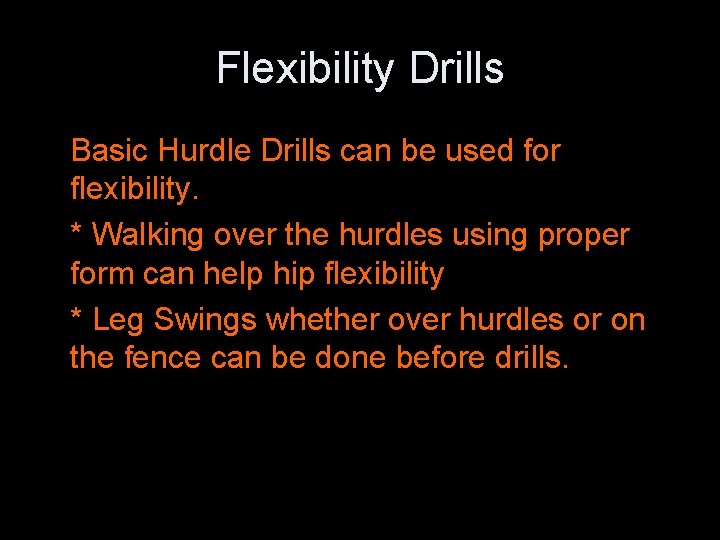 Flexibility Drills

Basic Hurdle Drills can be used for flexibility.

* Walking over the hurdles using proper form can help hip flexibility

* Leg Swings whether over hurdles or on the fence can be done before drills.